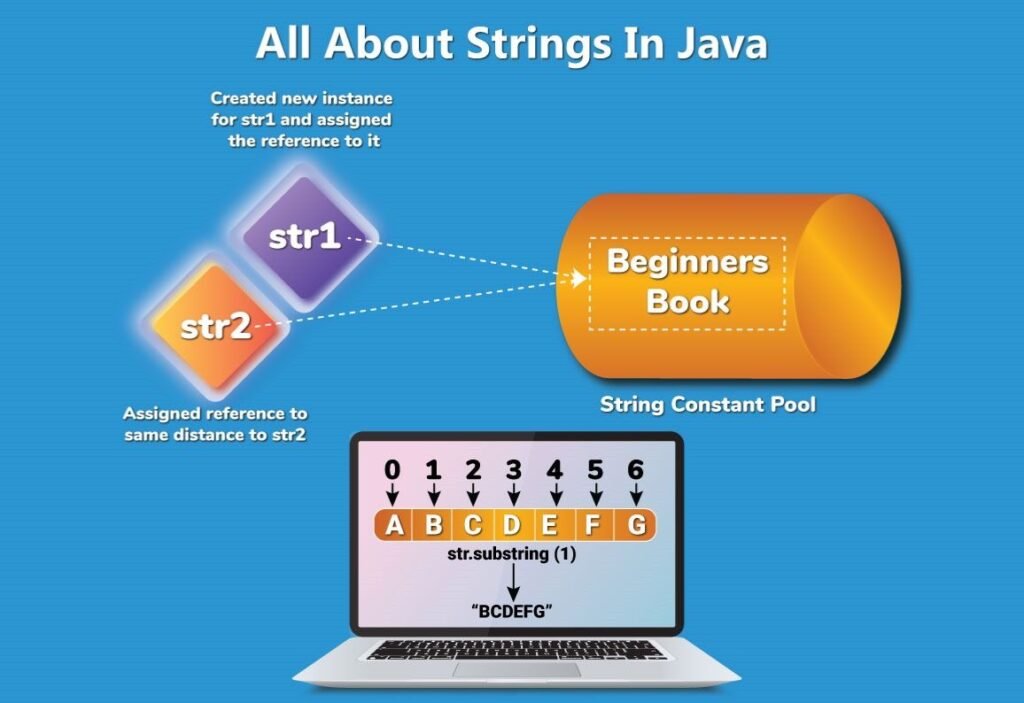 All About Strings In Java

Created new instance for str1 and assigned the reference to it

str1

str2

Assigned reference to same distance to str2

Beginners Book

String Constant Pool

0 1 2 3 4 5 6

A B C D E F G

str.substring (1)

"BCDEFG"